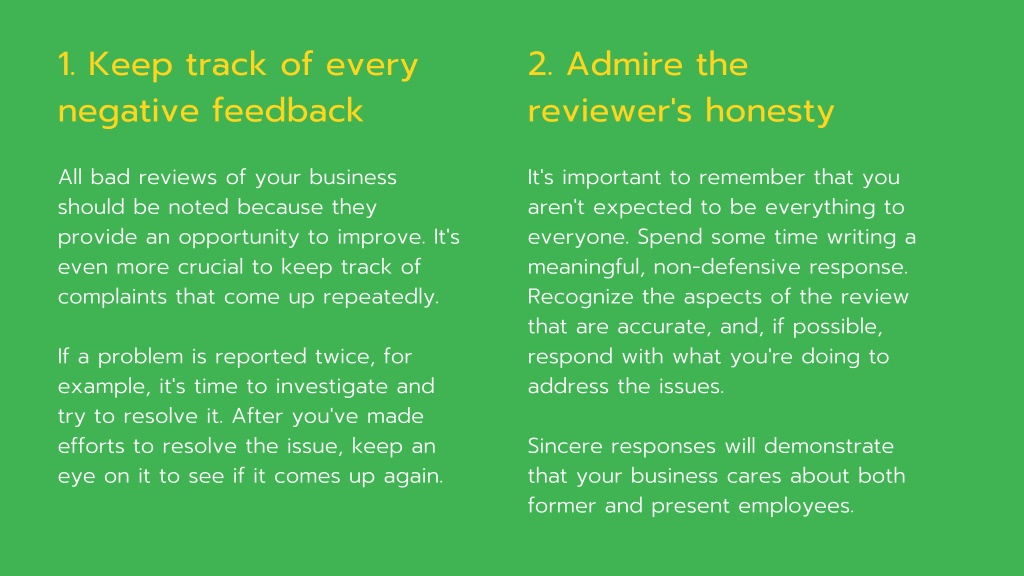 1. Keep track of every negative feedback

All bad reviews of your business should be noted because they provide an opportunity to improve. It's even more crucial to keep track of complaints that come up repeatedly.

If a problem is reported twice, for example, it's time to investigate and try to resolve it. After you've made efforts to resolve the issue, keep an eye on it to see if it comes up again.

2. Admire the reviewer's honesty

It's important to remember that you aren't expected to be everything to everyone. Spend some time writing a meaningful, non-defensive response. Recognize the aspects of the review that are accurate, and, if possible, respond with what you're doing to address the issues.

Sincere responses will demonstrate that your business cares about both former and present employees.